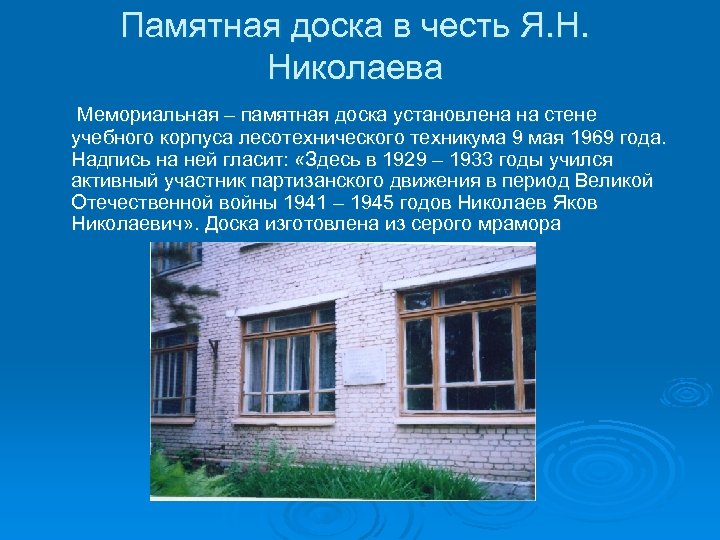 Памятная доска в честь Я.Н. Николаева

Мемориальная – памятная доска установлена на стене учебного корпуса лесотехнического техникума 9 мая 1969 года. Надпись на ней гласит: «Здесь в 1929 – 1933 годы учился активный участник партизанского движения в период Великой Отечественной войны 1941 – 1945 годов Николаев Яков Николаевич». Доска изготовлена из серого мрамора